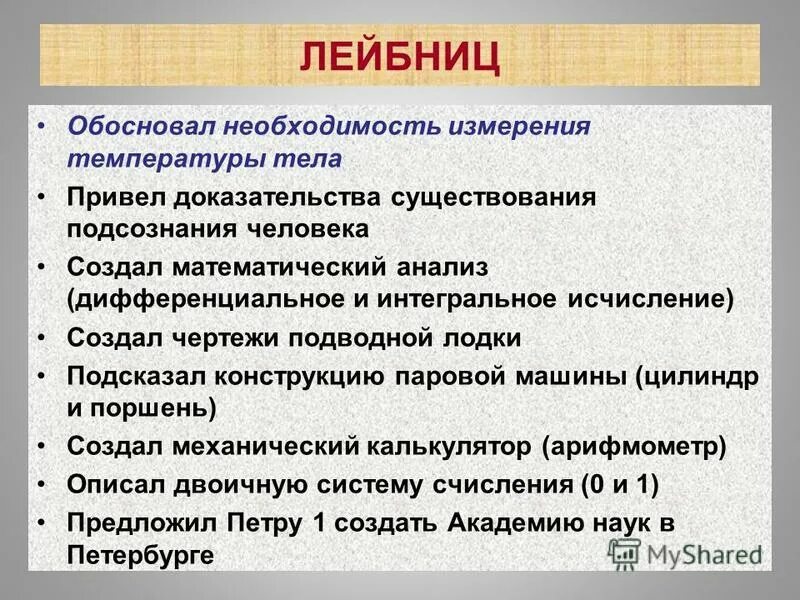 ЛЕЙБНИЦ

• Обосновал необходимость измерения температуры тела
• Привел доказательства существования подсознания человека
• Создал математический анализ (дифференциальное и интегральное исчисление)
• Создал чертежи подводной лодки
• Подсказал конструкцию паровой машины (цилиндр и поршень)
• Создал механический калькулятор (арифмометр)
• Описал двоичную систему счисления (0 и 1)
• Предложил Петру 1 создать Академию наук в Петербурге

MyShared